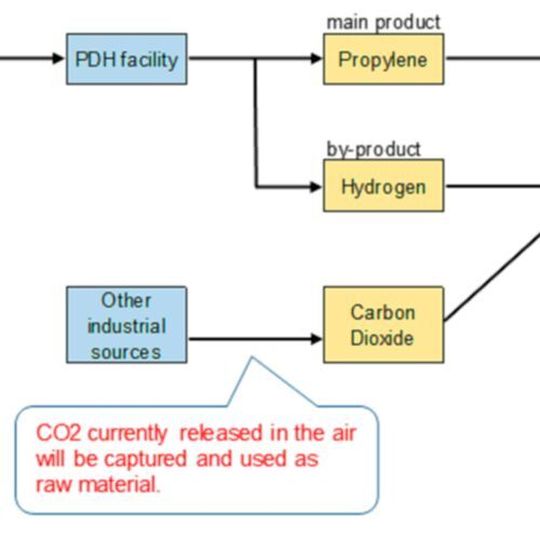 PDH facility

main product

Propylene

by-product

Hydrogen

Other industrial sources

Carbon Dioxide

CO2 currently released in the air will be captured and used as raw material.